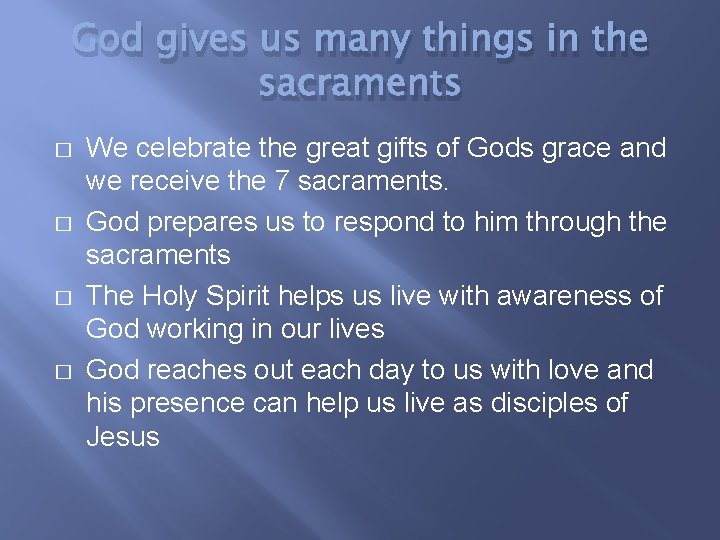 God gives us many things in the sacraments

□ We celebrate the great gifts of Gods grace and we receive the 7 sacraments.

□ God prepares us to respond to him through the sacraments

□ The Holy Spirit helps us live with awareness of God working in our lives

□ God reaches out each day to us with love and his presence can help us live as disciples of Jesus